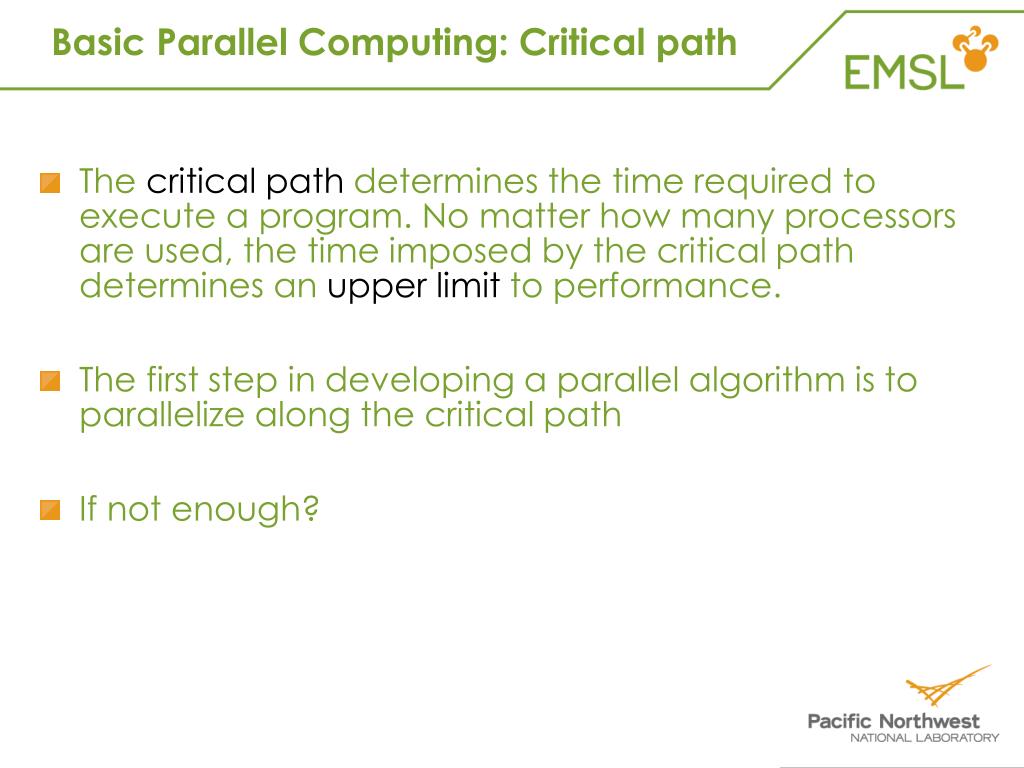 Basic Parallel Computing: Critical path

EMSL

The critical path determines the time required to execute a program. No matter how many processors are used, the time imposed by the critical path determines an upper limit to performance.

The first step in developing a parallel algorithm is to parallelize along the critical path

If not enough?

Pacific Northwest
NATIONAL LABORATORY